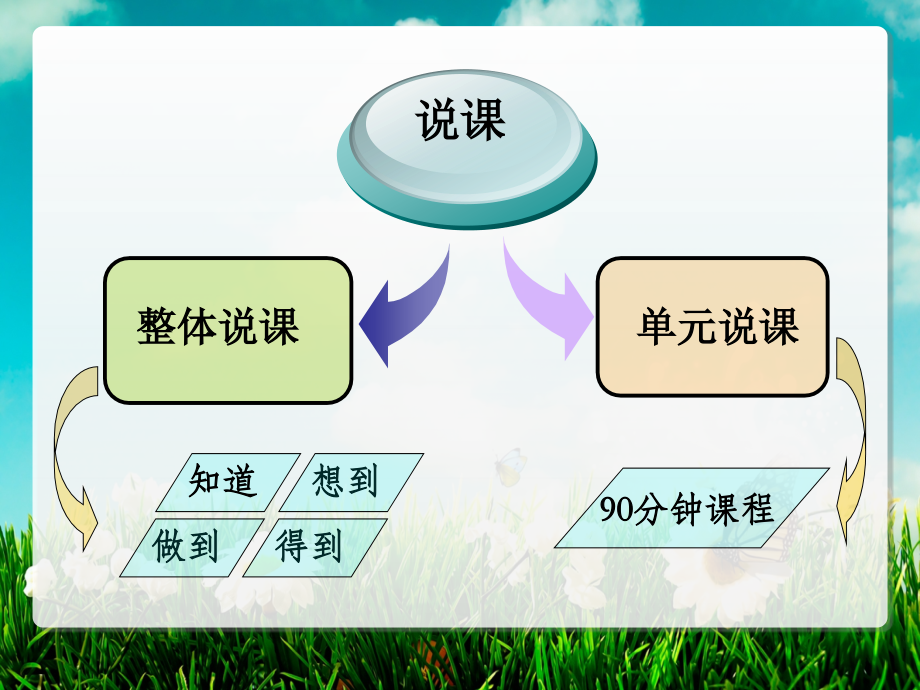 说课

整体说课

单元说课

知道

想到

做到

得到

90分钟课程